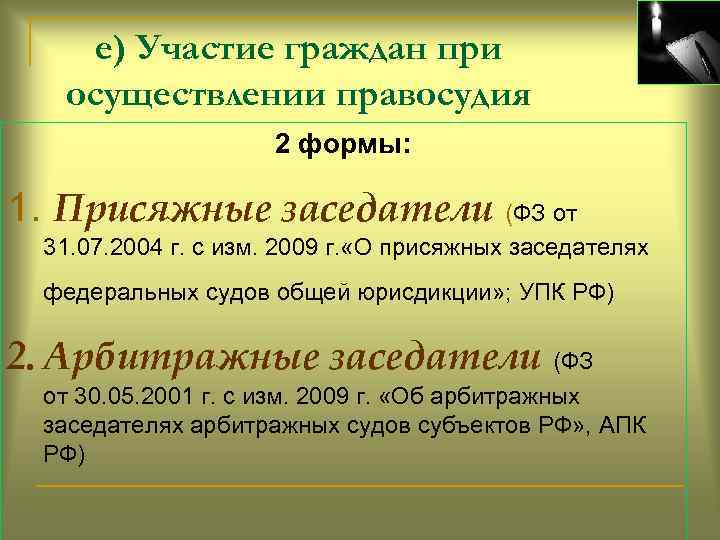 е) Участие граждан при осуществлении правосудия

2 формы:

1. Присяжные заседатели (ФЗ от 31.07.2004 г. с изм. 2009 г.«О присяжных заседателях федеральных судов общей юрисдикции»; УПК РФ)

2. Арбитражные заседатели (ФЗ от 30.05.2001 г. с изм. 2009 г. «Об арбитражных заседателях арбитражных судов субъектов РФ», АПК РФ)